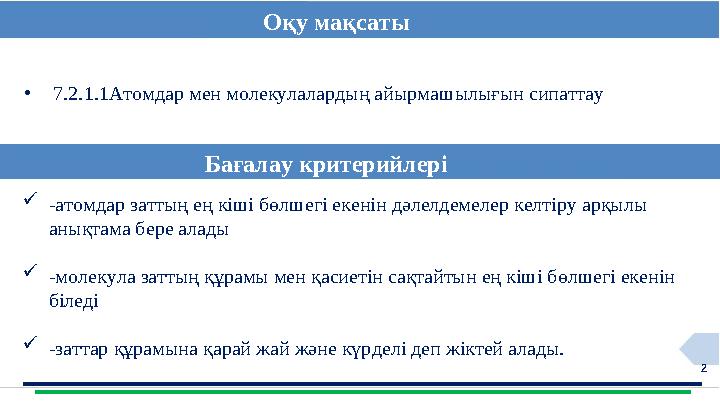 Оқу мақсаты

• 7.2.1.1Атомдар мен молекулалардың айырмашылығын сипаттау

Бағалау критерийлері

✓ -атомдар заттың ең кіші бөлшегі екенін дәлелдемелер келтіру арқылы анықтама бере алады

✓ -молекула заттың құрамы мен қасиетін сақтайтын ең кіші бөлшегі екенін біледі

✓ -заттар құрамына қарай жай және күрделі деп жіктей алады.

2